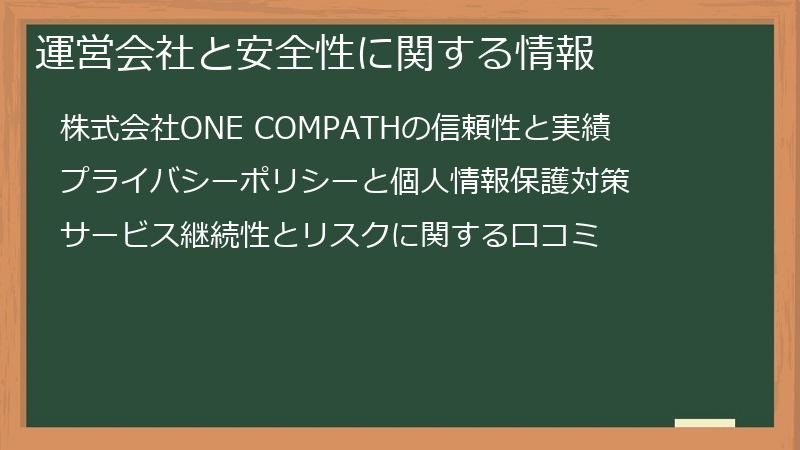 運営会社と安全性に関する情報

株式会社ONE COMPATHの信頼性と実績

プライバシーポリシーと個人情報保護対策

サービス継続性とリスクに関する口コミ